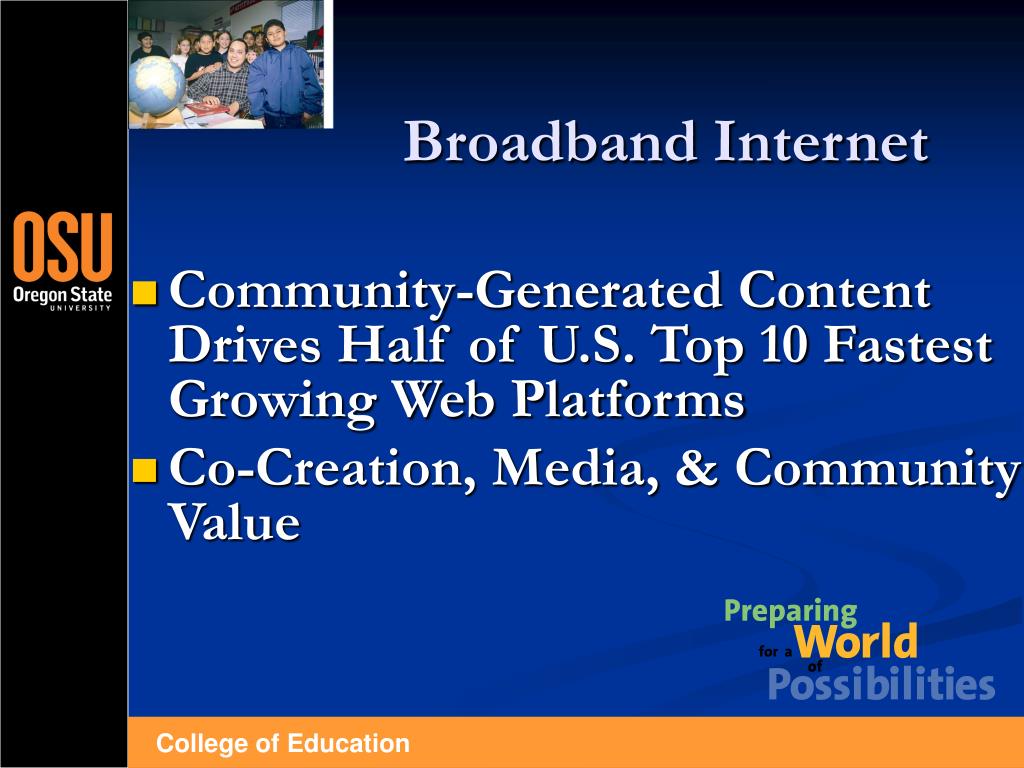 OSU
Oregon State
UNIVERSITY

Broadband Internet

Community-Generated Content Drives Half of U.S. Top 10 Fastest Growing Web Platforms

Co-Creation, Media, & Community Value

Preparing for a World of Possibilities

College of Education